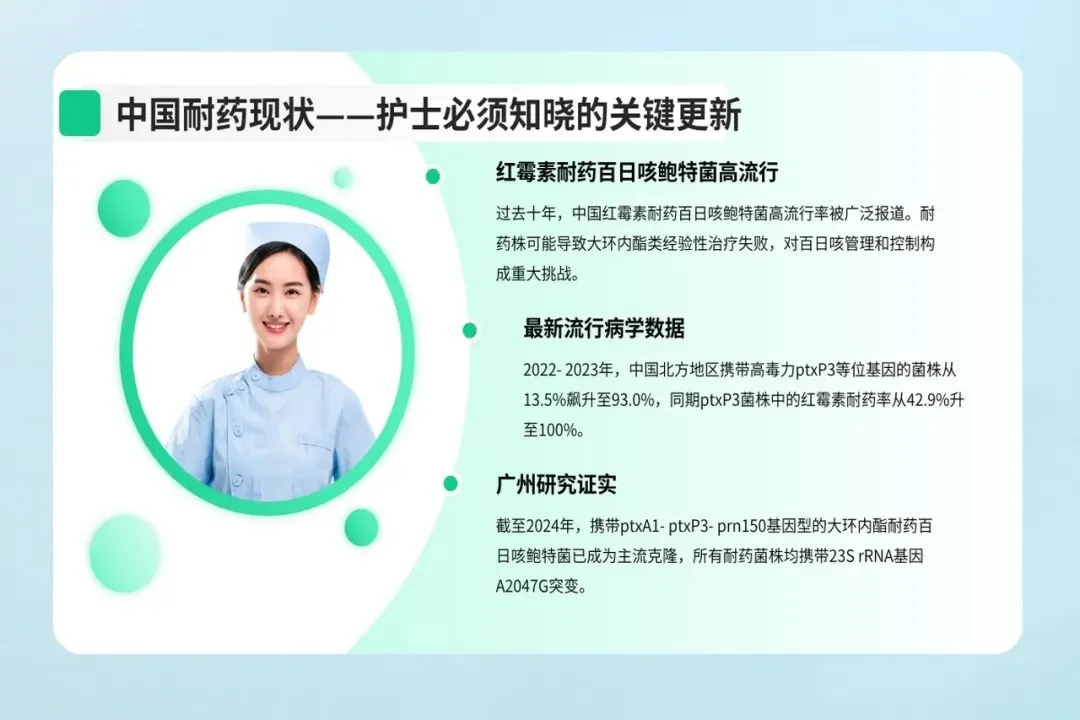 中国耐药现状——护士必须知晓的关键更新

红霉素耐药百日咳鲍特菌高流行

过去十年，中国红霉素耐药百日咳鲍特菌高流行率被广泛报道。耐药株可能导致大环内酯类经验性治疗失败，对百日咳管理和控制构成重大挑战。

最新流行病学数据

2022- 2023年，中国北方地区携带高毒力ptxP3等位基因的菌株从13.5%飙升至93.0%，同期ptxP3菌株中的红霉素耐药率从42.9%升至100%。

广州研究证实

截至2024年，携带ptxA1- ptxP3- prn150基因型的大环内酯耐药百日咳鲍特菌已成为主流克隆，所有耐药菌株均携带23S rRNA基因A2047G突变。